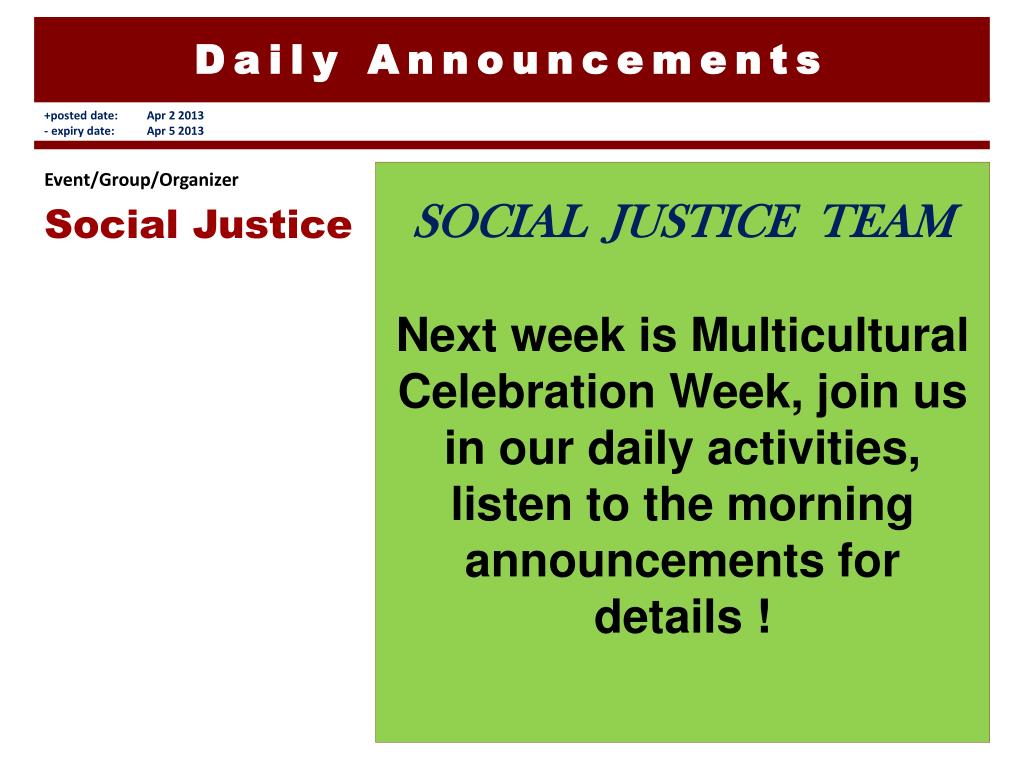 Daily Announcements

+posted date: Apr 2 2013
- expiry date: Apr 5 2013

Event/Group/Organizer

Social Justice

SOCIAL JUSTICE TEAM

Next week is Multicultural Celebration Week, join us in our daily activities, listen to the morning announcements for details !